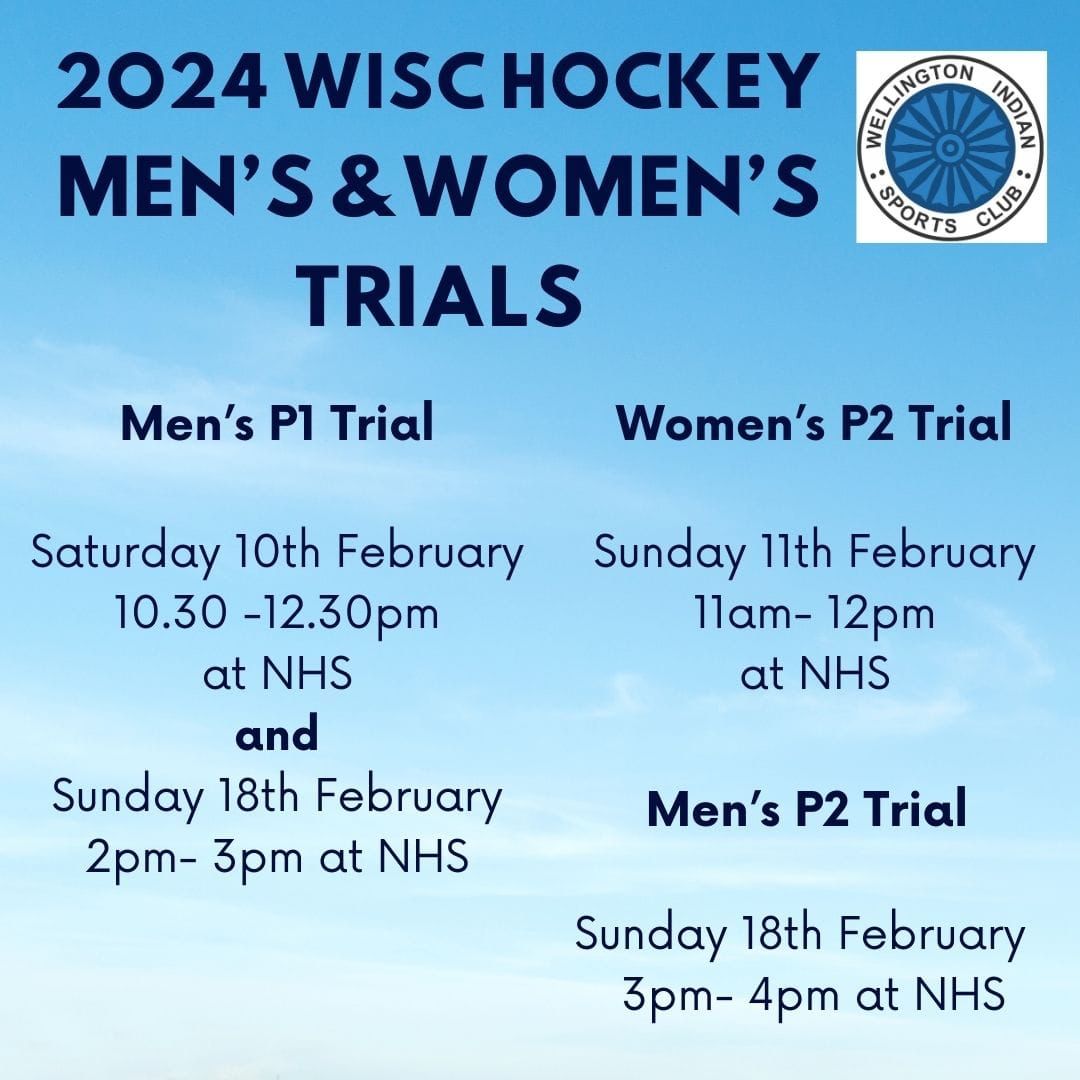 2024 WISC HOCKEY MEN'S & WOMEN'S TRIALS

WELLINGTON INDIAN SPORTS CLUB

Men's P1 Trial

Saturday 10th February
10.30 -12.30pm
at NHS
and
Sunday 18th February
2pm- 3pm at NHS

Women's P2 Trial

Sunday 11th February
11am- 12pm
at NHS

Men's P2 Trial

Sunday 18th February
3pm- 4pm at NHS